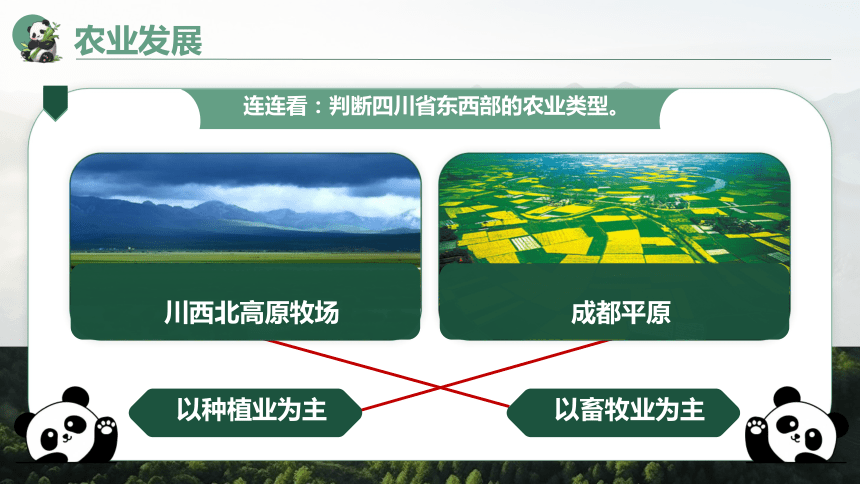 农业发展

连连看：判断四川省东西部的农业类型。

川西北高原牧场

成都平原

以种植业为主

以畜牧业为主